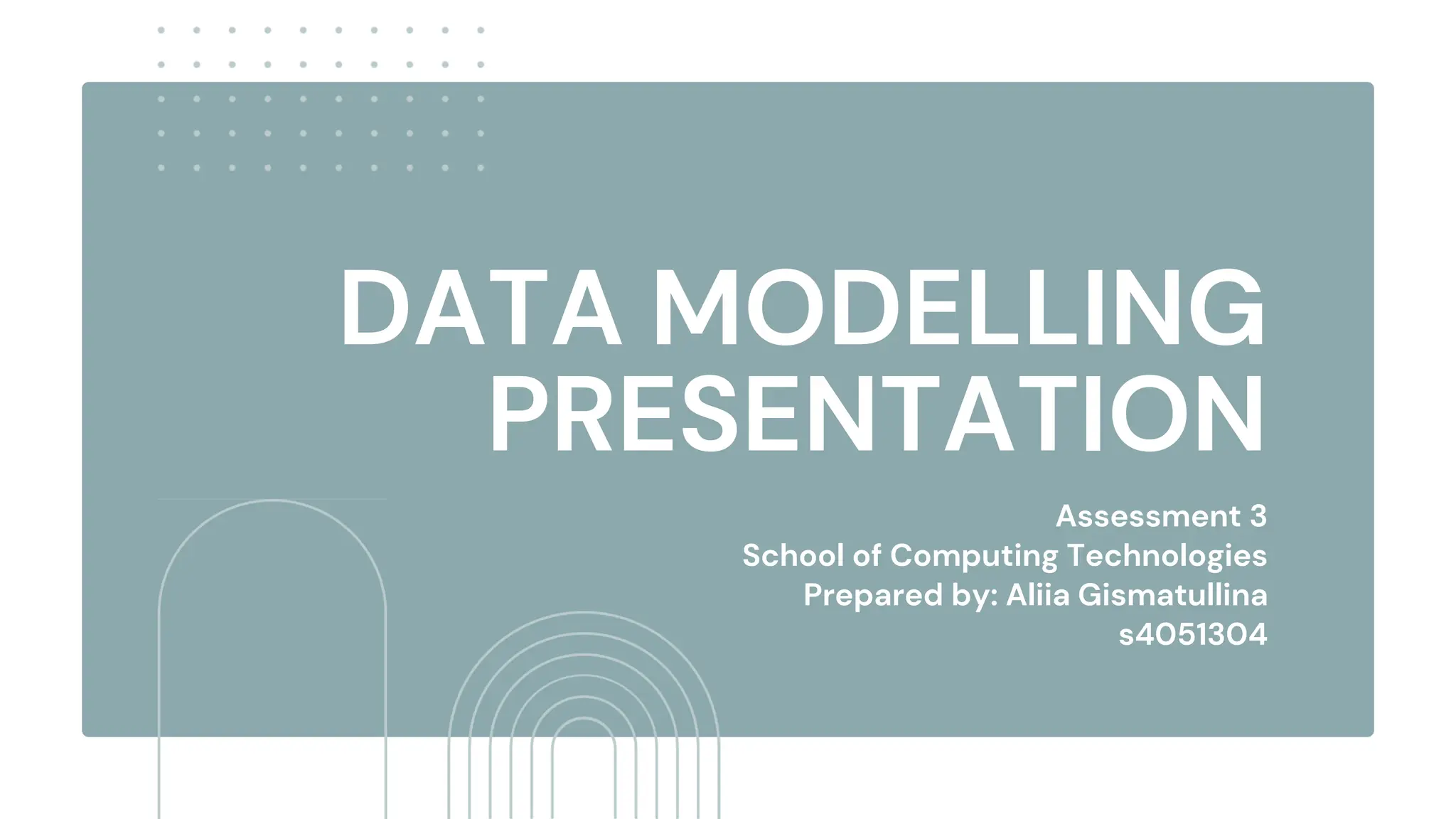 DATA MODELLING PRESENTATION

Assessment 3
School of Computing Technologies
Prepared by: Aliia Gismatullina
s4051304